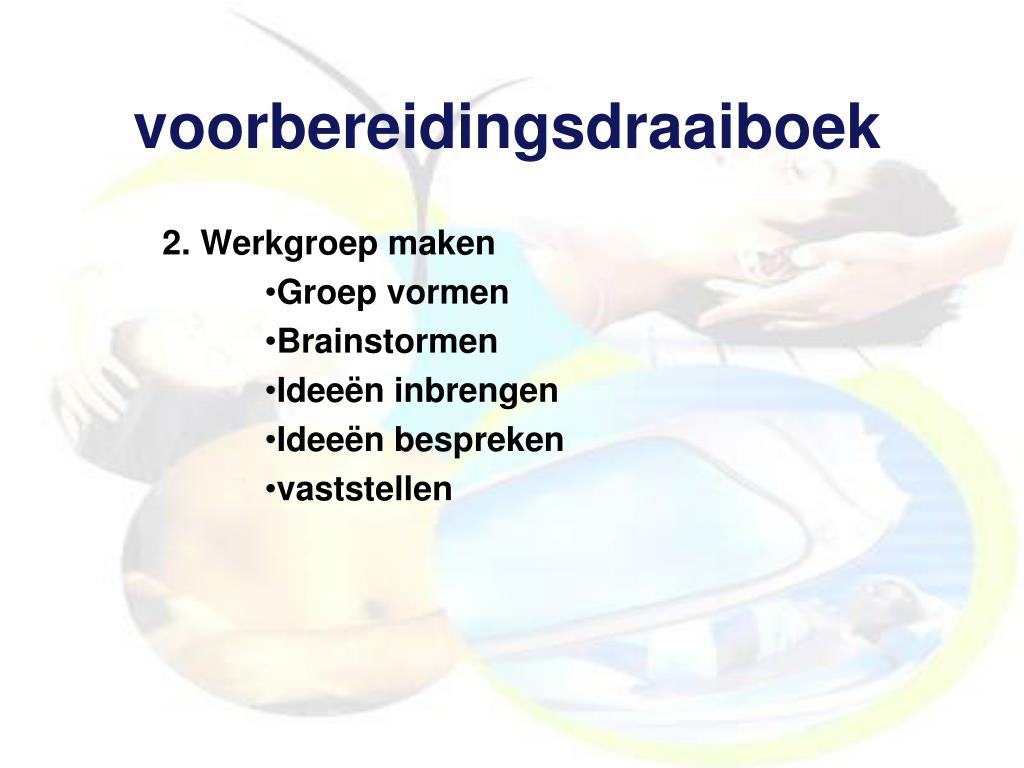 voorbereidingsdraaiboek

2. Werkgroep maken

•Groep vormen
•Brainstormen
•Ideeën inbrengen
•Ideeën bespreken
•vaststellen